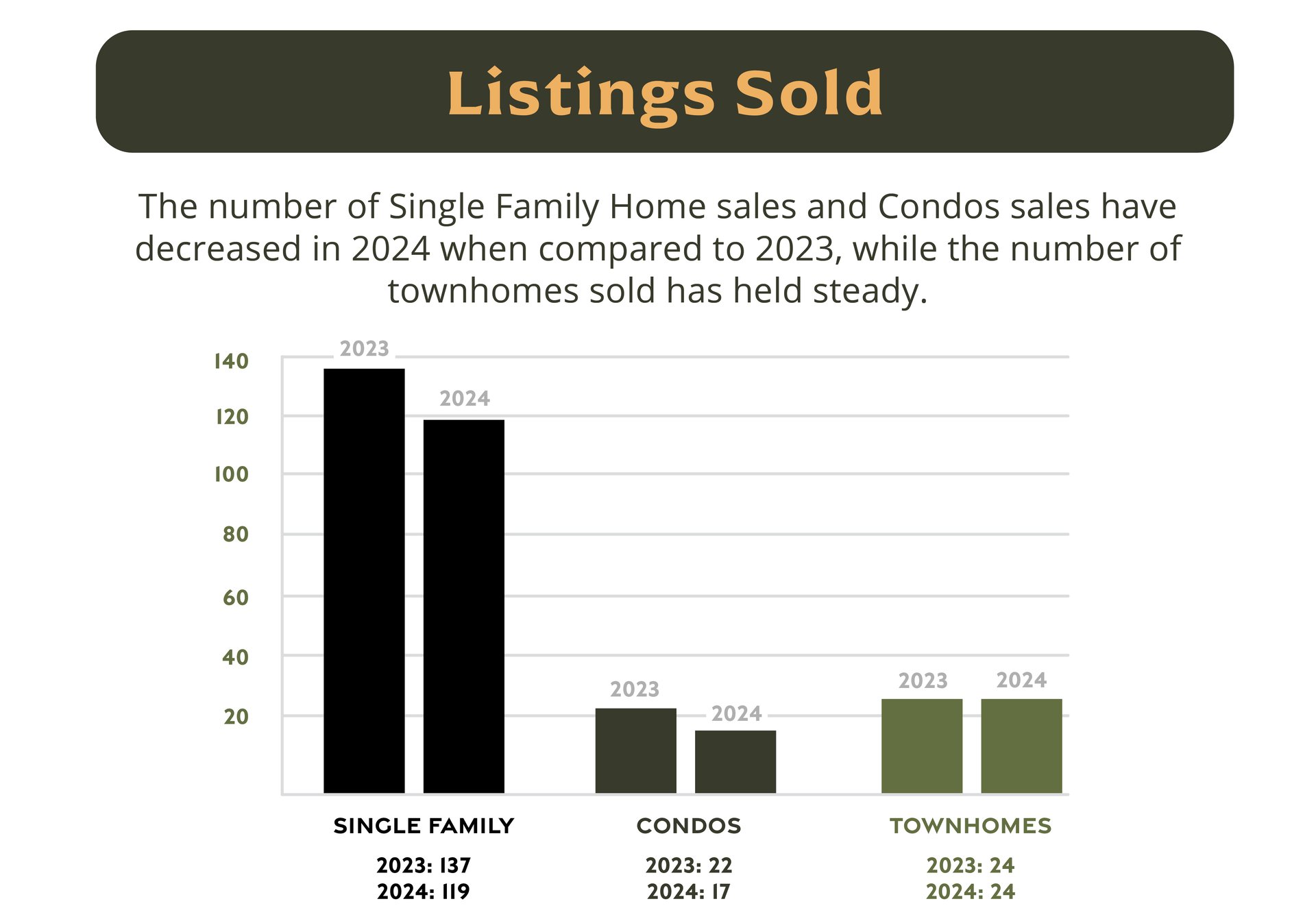 Listings Sold

The number of Single Family Home sales and Condos sales have decreased in 2024 when compared to 2023, while the number of townhomes sold has held steady.

140
120
100
80
60
40
20

2023
2024
2023
2024
2023
2024

SINGLE FAMILY
2023: 137
2024: 119

CONDOS
2023: 22
2024: 17

TOWNHOMES
2023: 24
2024: 24